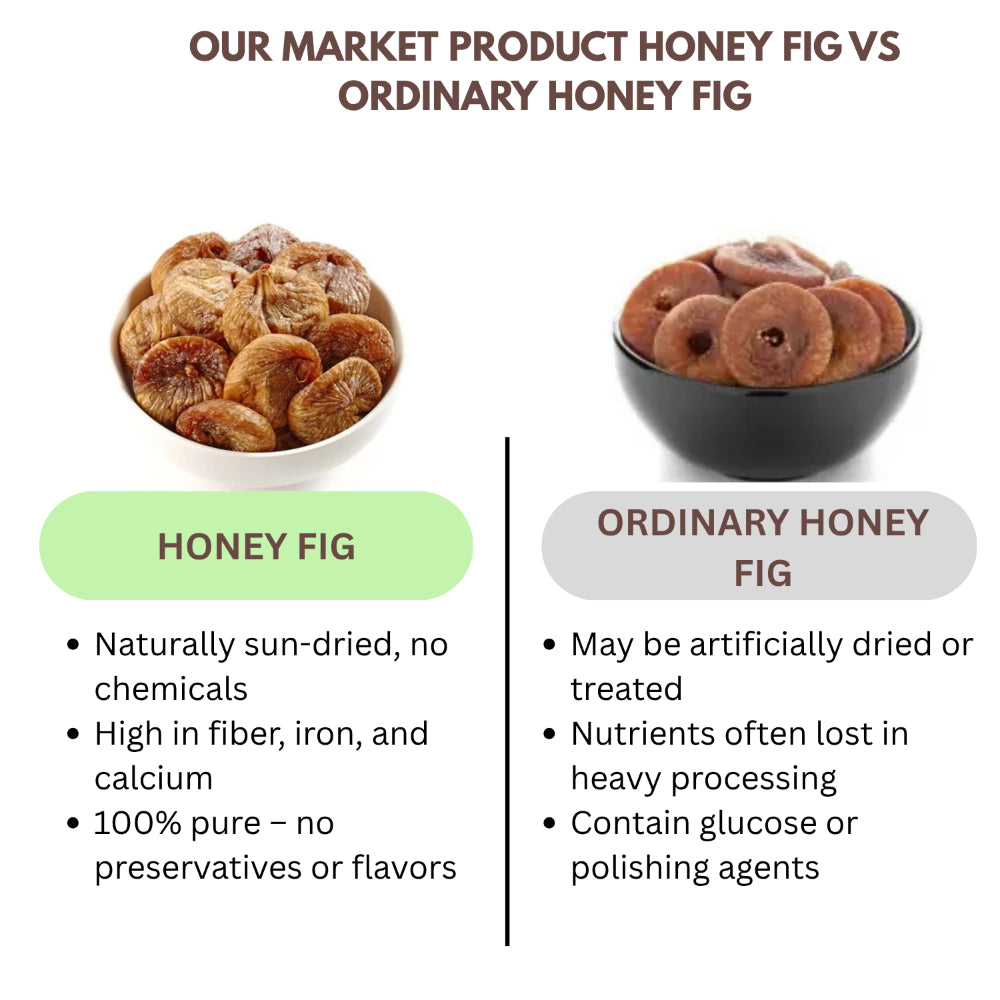 OUR MARKET PRODUCT HONEY FIG VS ORDINARY HONEY FIG

HONEY FIG

- Naturally sun-dried, no chemicals
- High in fiber, iron, and calcium
- 100% pure – no preservatives or flavors

ORDINARY HONEY FIG

- May be artificially dried or treated
- Nutrients often lost in heavy processing
- Contain glucose or polishing agents